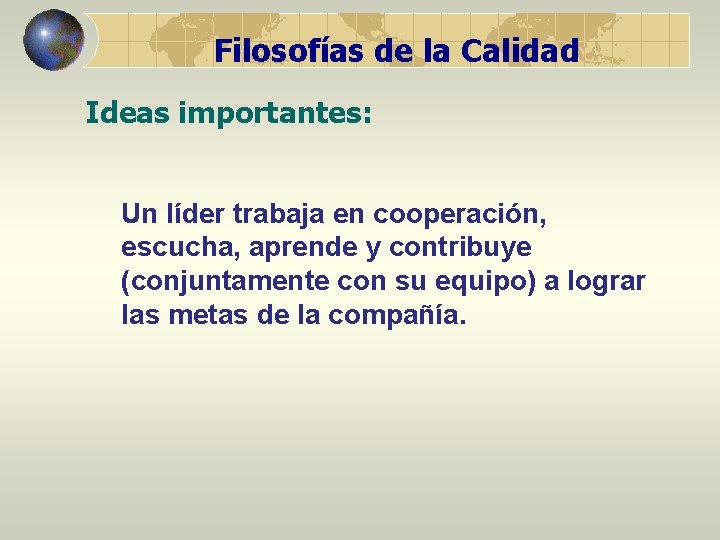 Filosofías de la Calidad

Ideas importantes:

Un líder trabaja en cooperación, escucha, aprende y contribuye (conjuntamente con su equipo) a lograr las metas de la compañía.